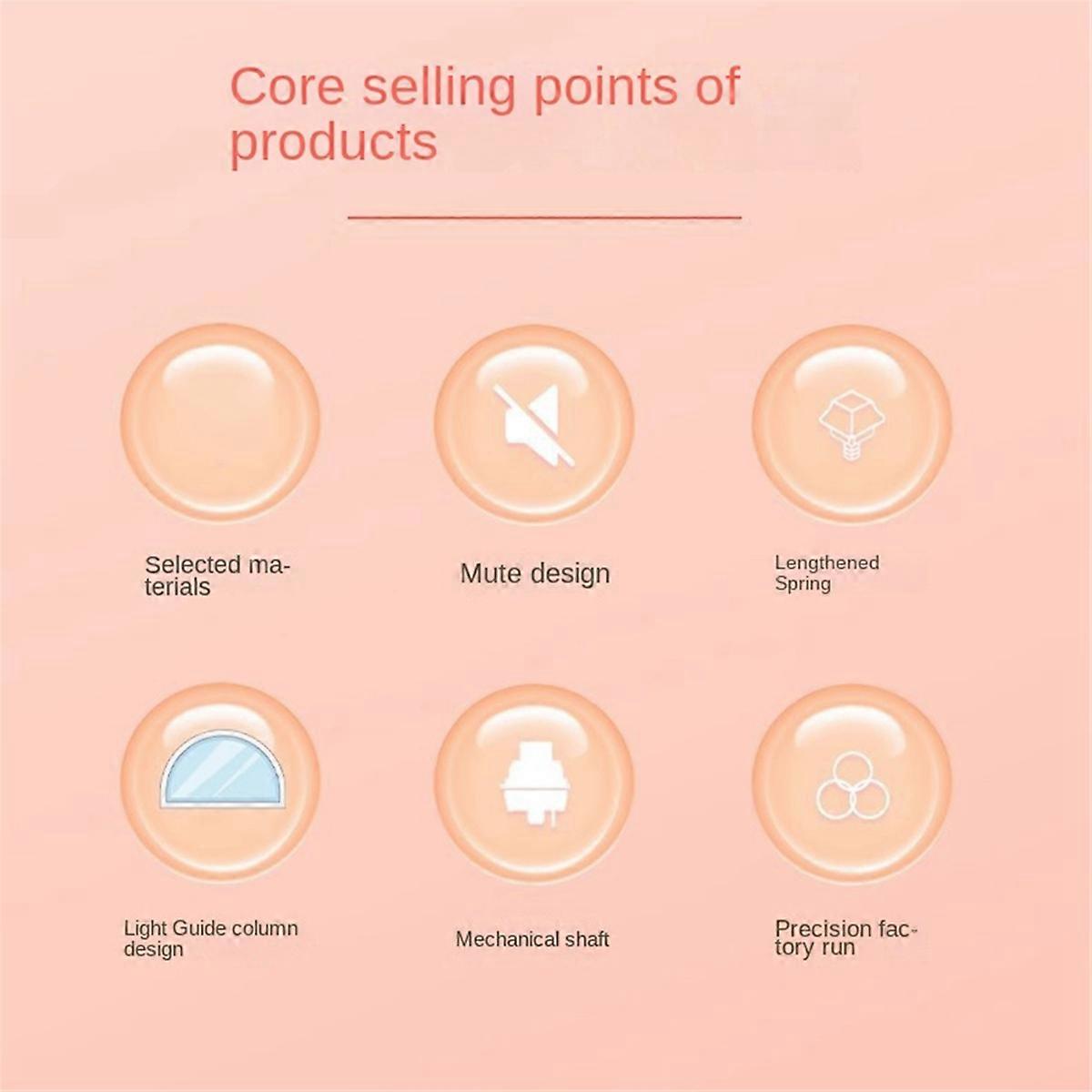 Core selling points of products

Selected materials

Mute design

Lengthened Spring

Light Guide column design

Mechanical shaft

Precision factory run